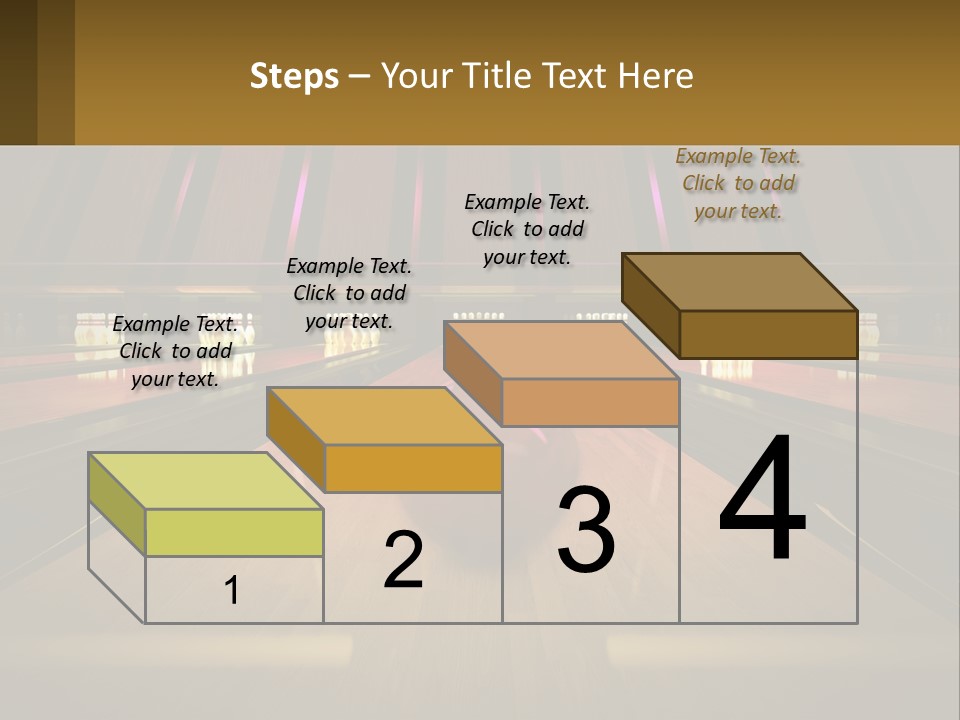 Steps – Your Title Text Here

Example Text. Click to add your text.

Example Text. Click to add your text.

Example Text. Click to add your text.

Example Text. Click to add your text.

1

2

3

4